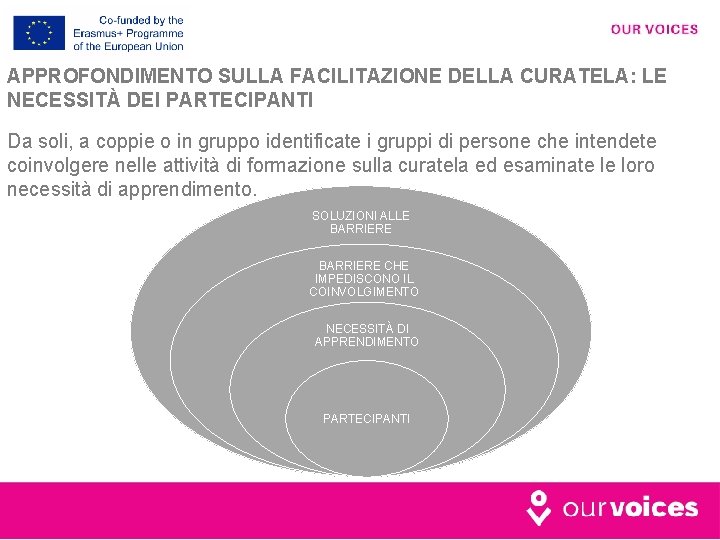 Co-funded by the Erasmus+ Programme of the European Union

OUR VOICES

APPROFONDIMENTO SULLA FACILITAZIONE DELLA CURATELA: LE NECESSITÀ DEI PARTECIPANTI

Da soli, a coppie o in gruppo identificate i gruppi di persone che intendete coinvolgere nelle attività di formazione sulla curatela ed esaminate le loro necessità di apprendimento.

SOLUZIONI ALLE BARRIERE

BARRIERE CHE IMPEDISCONO IL COINVOLGIMENTO

NECESSITÀ DI APPRENDIMENTO

PARTECIPANTI

ourvoices